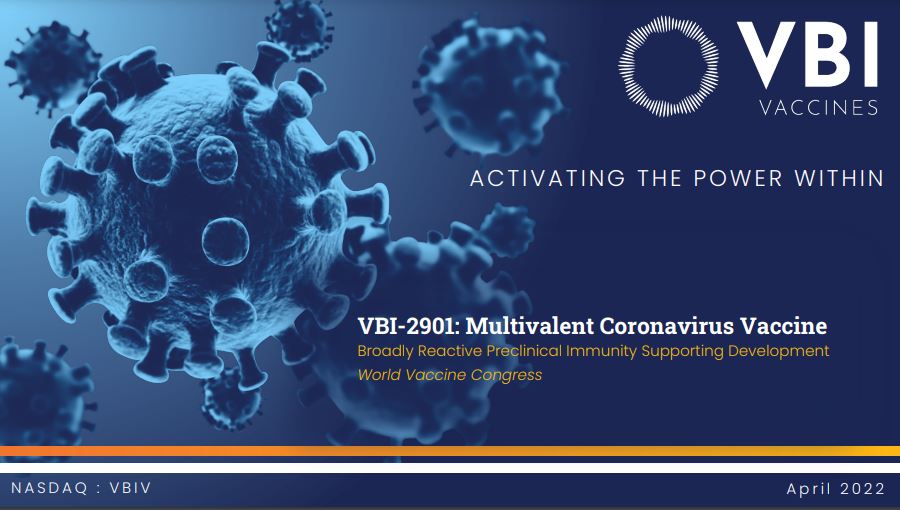 VBI
VACCINES

ACTIVATING THE POWER WITHIN

VBI-2901: Multivalent Coronavirus Vaccine
Broadly Reactive Preclinical Immunity Supporting Development
World Vaccine Congress

NASDAQ : VBIV

April 2022